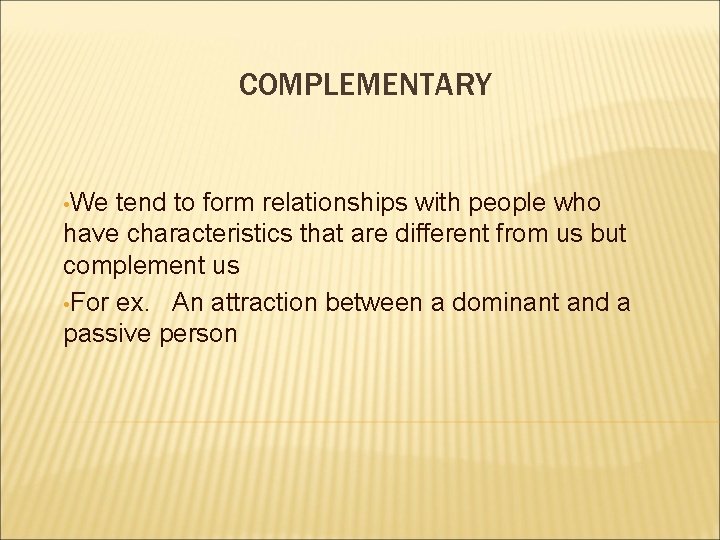 COMPLEMENTARY

•We tend to form relationships with people who have characteristics that are different from us but complement us

•For ex.   An attraction between a dominant and a passive person